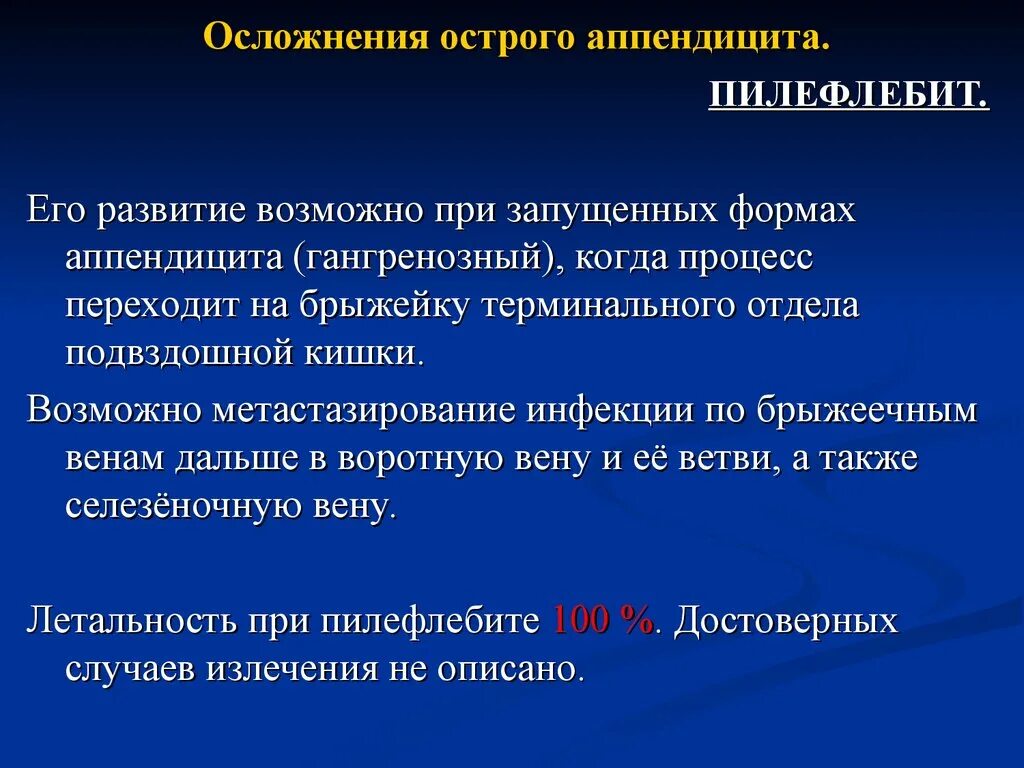 Осложнения острого аппендицита.

ПИЛЕФЛЕБИТ.

Его развитие возможно при запущенных формах аппендицита (гангренозный), когда процесс переходит на брыжейку терминального отдела подвздошной кишки.

Возможно метастазирование инфекции по брыжеечным венам дальше в воротную вену и её ветви, а также селезёночную вену.

Летальность при пилефлебите 100 %. Достоверных случаев излечения не описано.